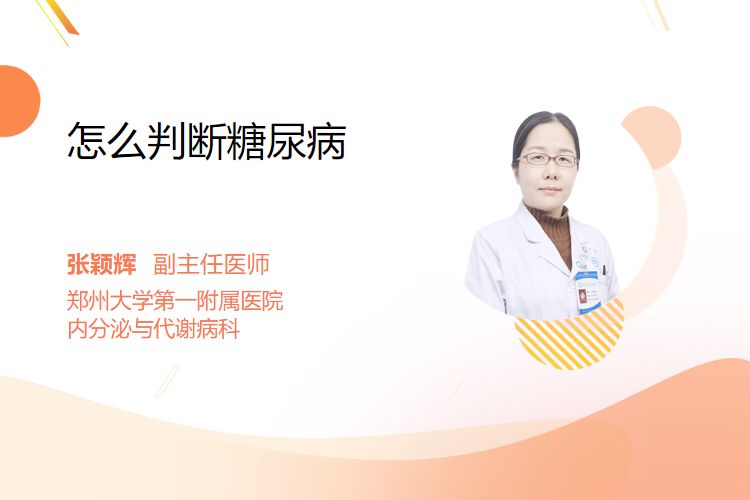 怎么判断糖尿病

张颖辉 副主任医师
郑州大学第一附属医院
内分泌与代谢病科